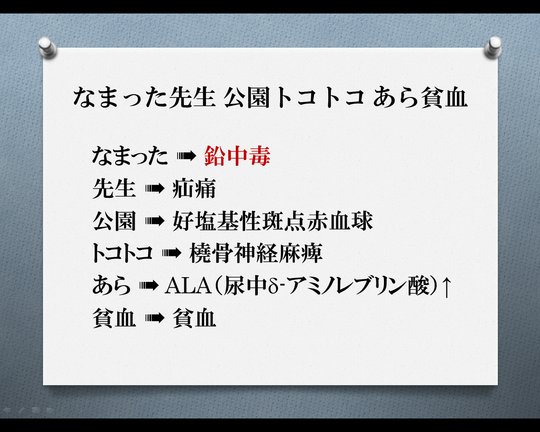 なまった先生 公園トコトコ あら貧血

なまった ➡ 鉛中毒
先生 ➡ 疝痛
公園 ➡ 好塩基性斑点赤血球
トコトコ ➡ 橈骨神経麻痺
あら ➡ ALA（尿中δ-アミノレブリン酸）↑
貧血 ➡ 貧血